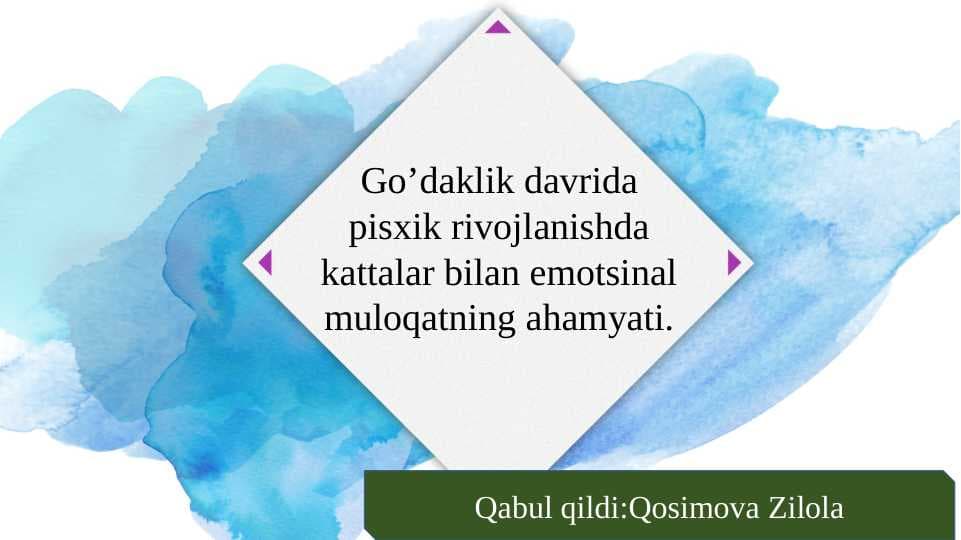 Go’daklik davrida pisxik rivojlanishda kattalar bilan emotsinal muloqatning ahamyati.

Qabul qildi:Qosimova Zilola